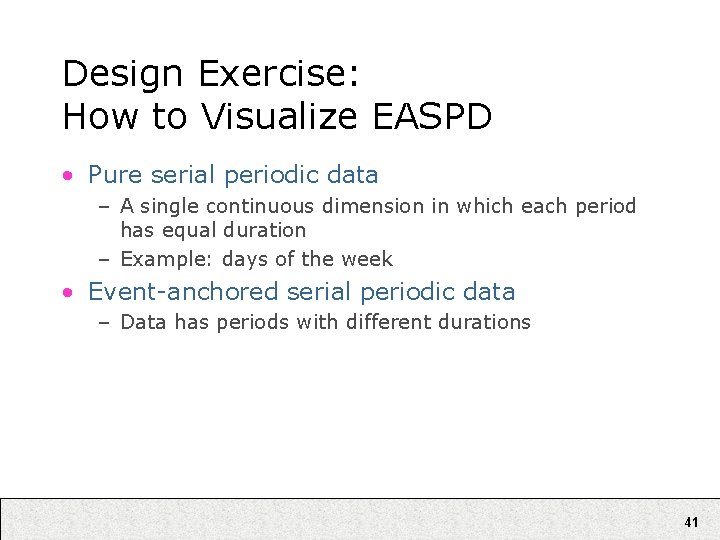 Design Exercise:
How to Visualize EASPD

• Pure serial periodic data
  – A single continuous dimension in which each period has equal duration
  – Example: days of the week
• Event-anchored serial periodic data
  – Data has periods with different durations

41